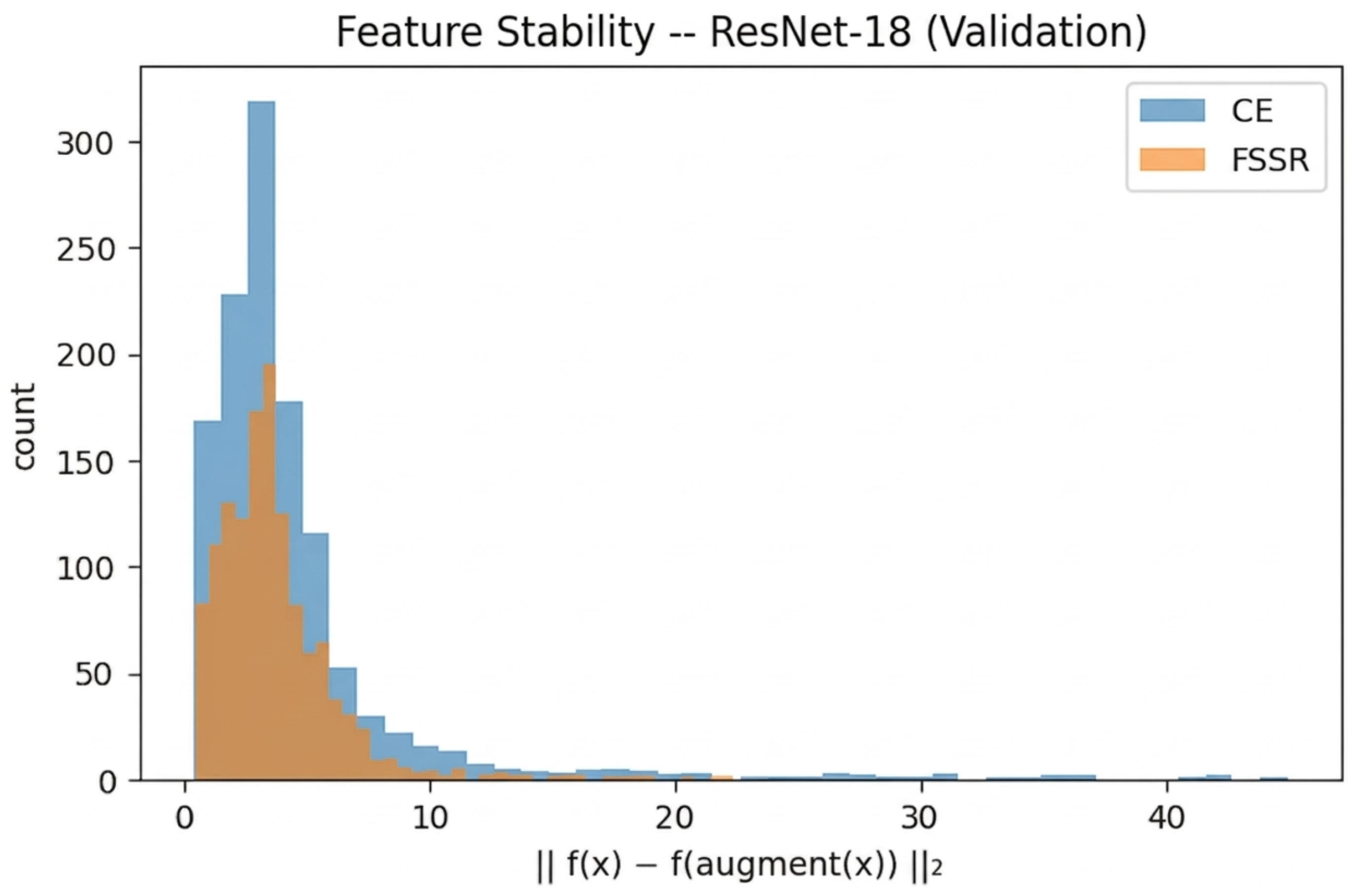 Feature Stability -- ResNet-18 (Validation)

CE
FSSR

count

300
250
200
150
100
50
0

0
10
20
30
40

$|| f(x) - f(augment(x)) ||_2$